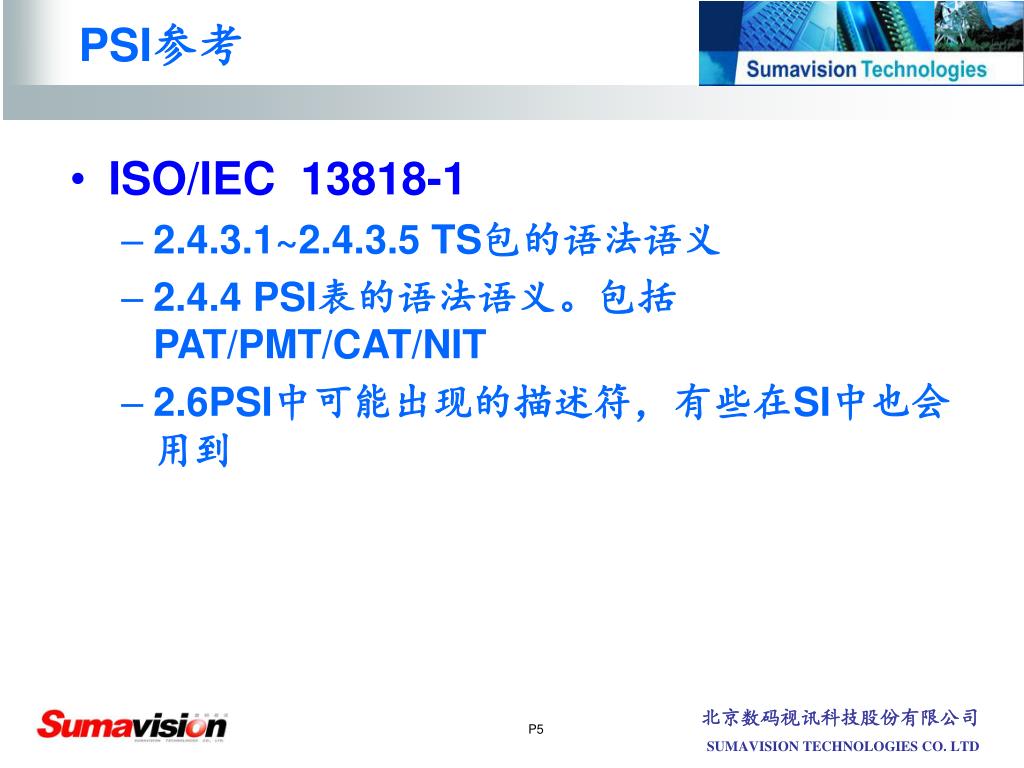 PSI参考

Sumavision Technologies

• ISO/IEC 13818-1

– 2.4.3.1~2.4.3.5 TS包的语法语义

– 2.4.4 PSI表的语法语义。包括PAT/PMT/CAT/NIT

– 2.6PSI中可能出现的描述符，有些在SI中也会用到

Sumavision

P5

北京数码视讯科技股份有限公司
SUMAVISION TECHNOLOGIES CO. LTD